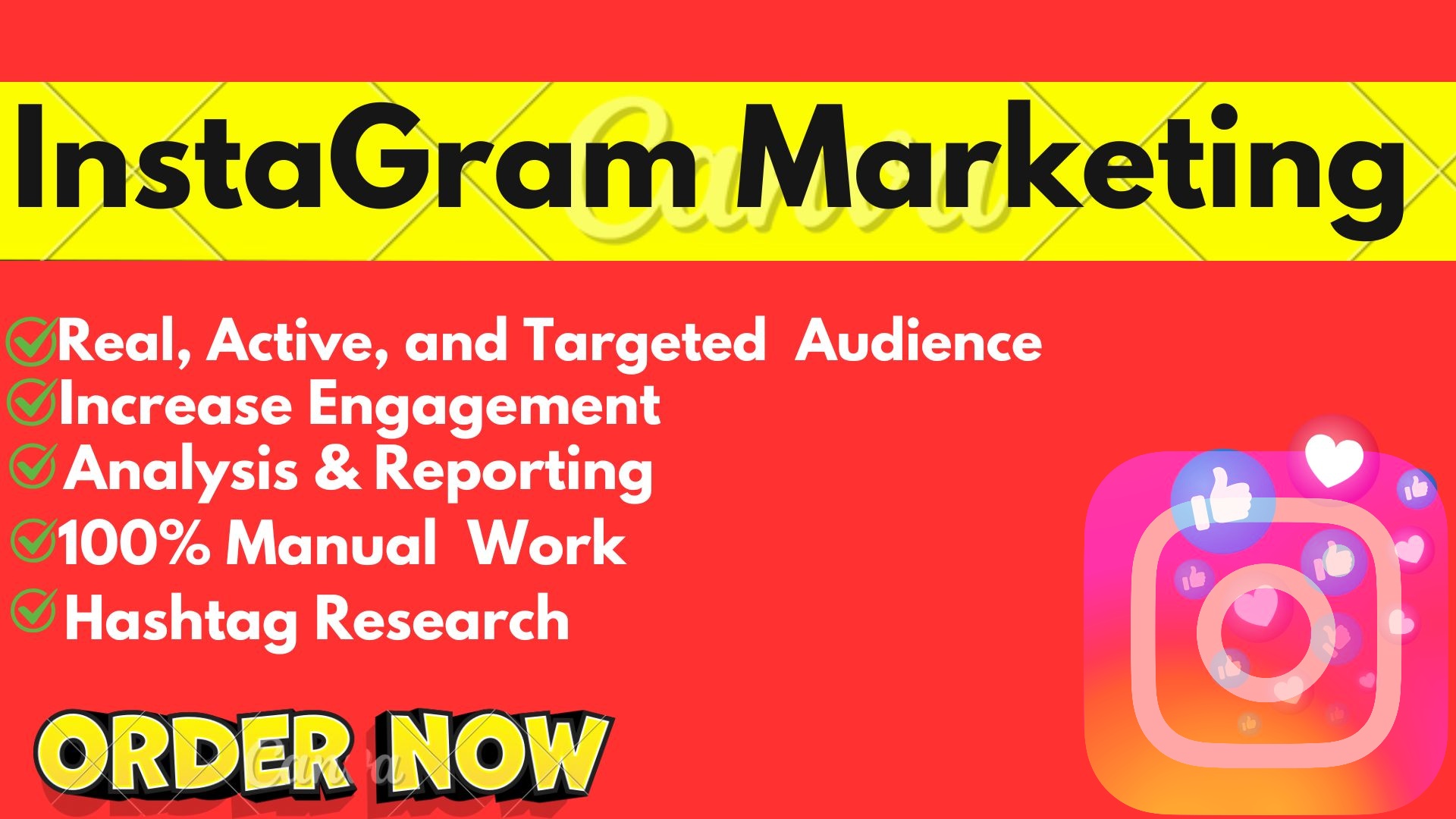 InstaGram Marketing

Canva

Real, Active, and Targeted Audience
Increase Engagement
Analysis & Reporting
100% Manual Work
Hashtag Research

ORDER NOW

Canva